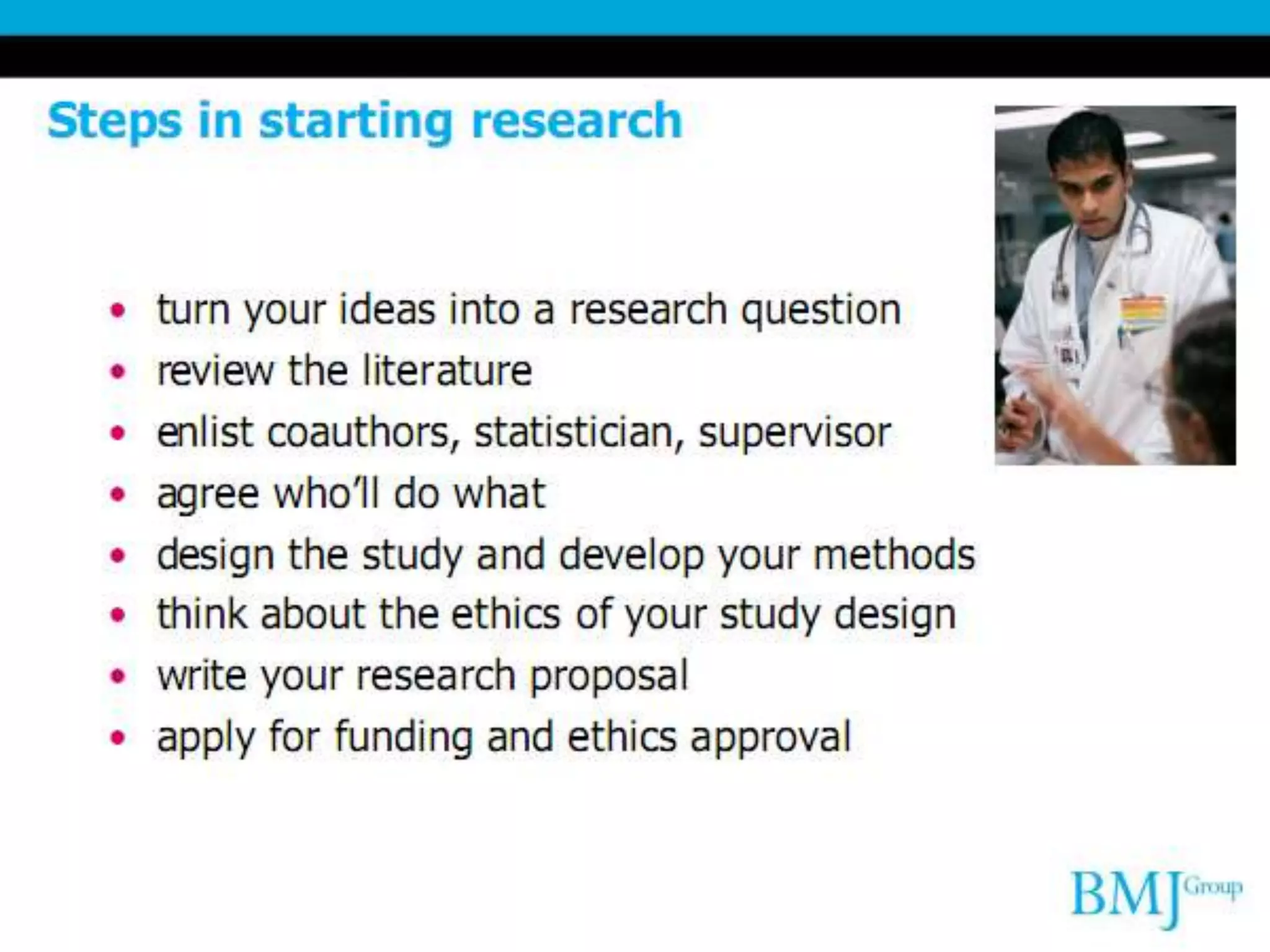 Steps in starting research

• turn your ideas into a research question
• review the literature
• enlist coauthors, statistician, supervisor
• agree who'll do what
• design the study and develop your methods
• think about the ethics of your study design
• write your research proposal
• apply for funding and ethics approval

BMJ Group